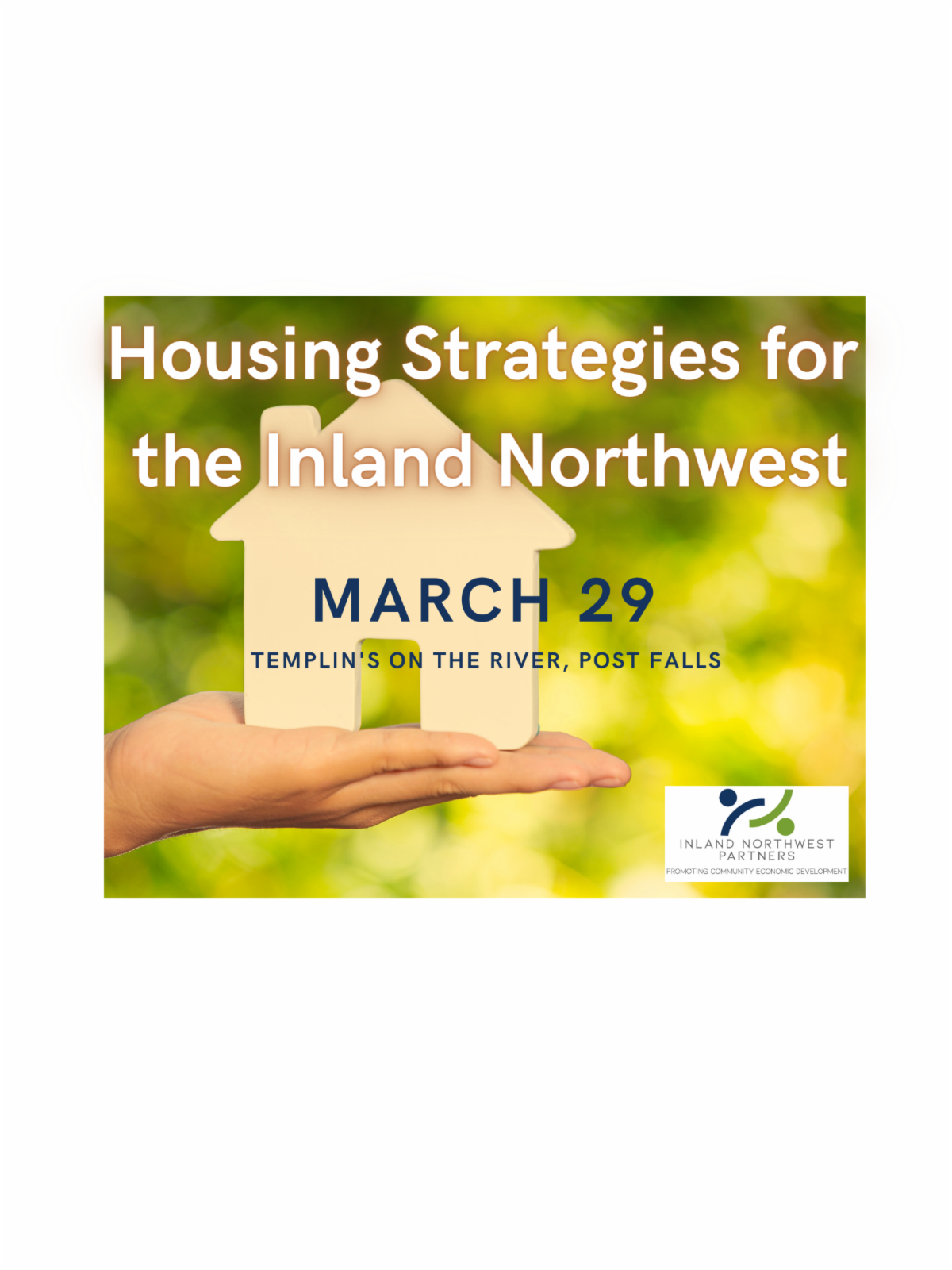 Housing Strategies for the Inland Northwest

MARCH 29

TEMPLIN'S ON THE RIVER, POST FALLS

INLAND NORTHWEST PARTNERS
PROMOTING COMMUNITY ECONOMIC DEVELOPMENT